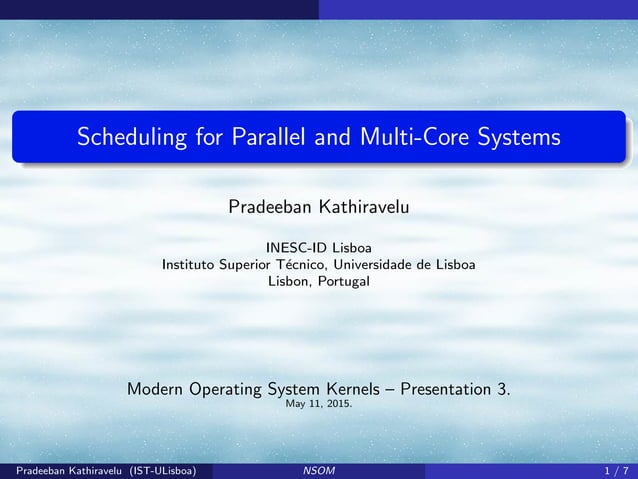 Scheduling for Parallel and Multi-Core Systems

Pradeeban Kathiravelu

INESC-ID Lisboa
Instituto Superior Técnico, Universidade de Lisboa
Lisbon, Portugal

Modern Operating System Kernels – Presentation 3.
May 11, 2015.

Pradeeban Kathiravelu (IST-ULisboa) NSOM 1 / 7